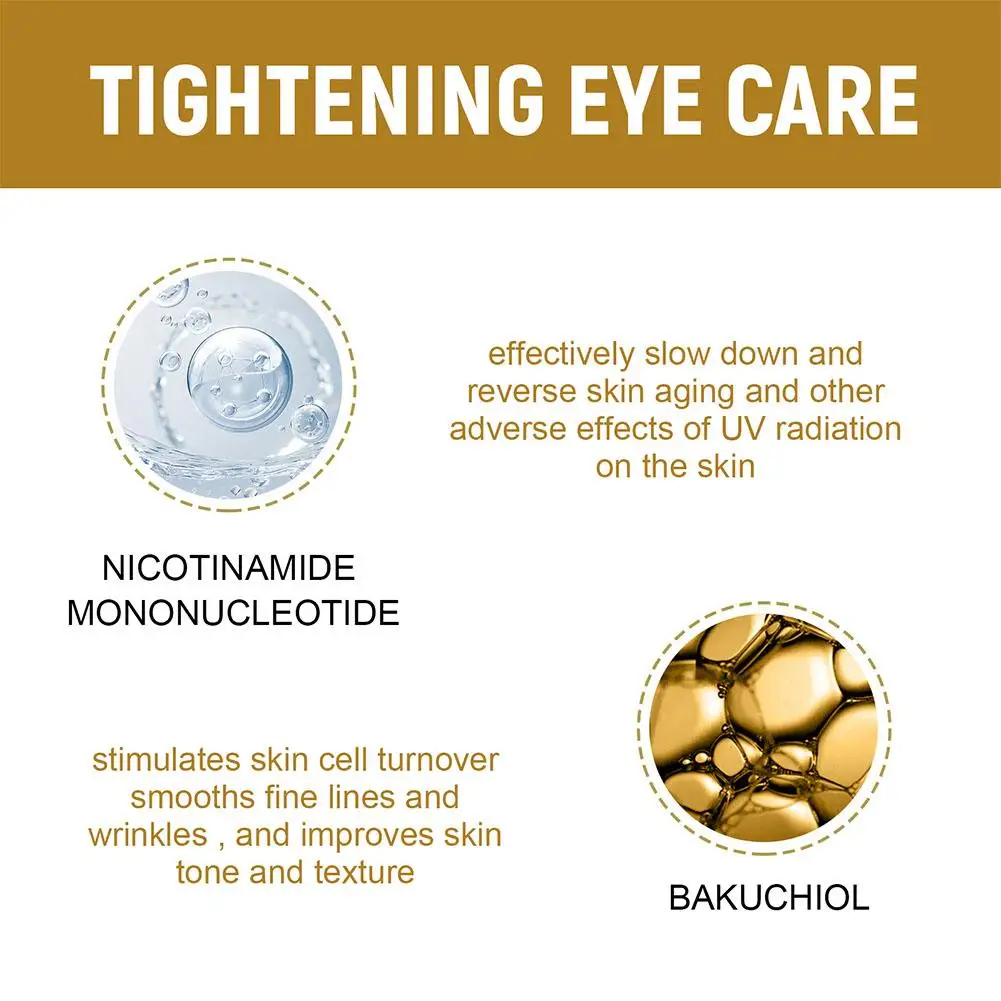 TIGHTENING EYE CARE

effectively slow down and reverse skin aging and other adverse effects of UV radiation on the skin

NICOTINAMIDE MONONUCLEOTIDE

stimulates skin cell turnover smooths fine lines and wrinkles , and improves skin tone and texture

BAKUCHIOL